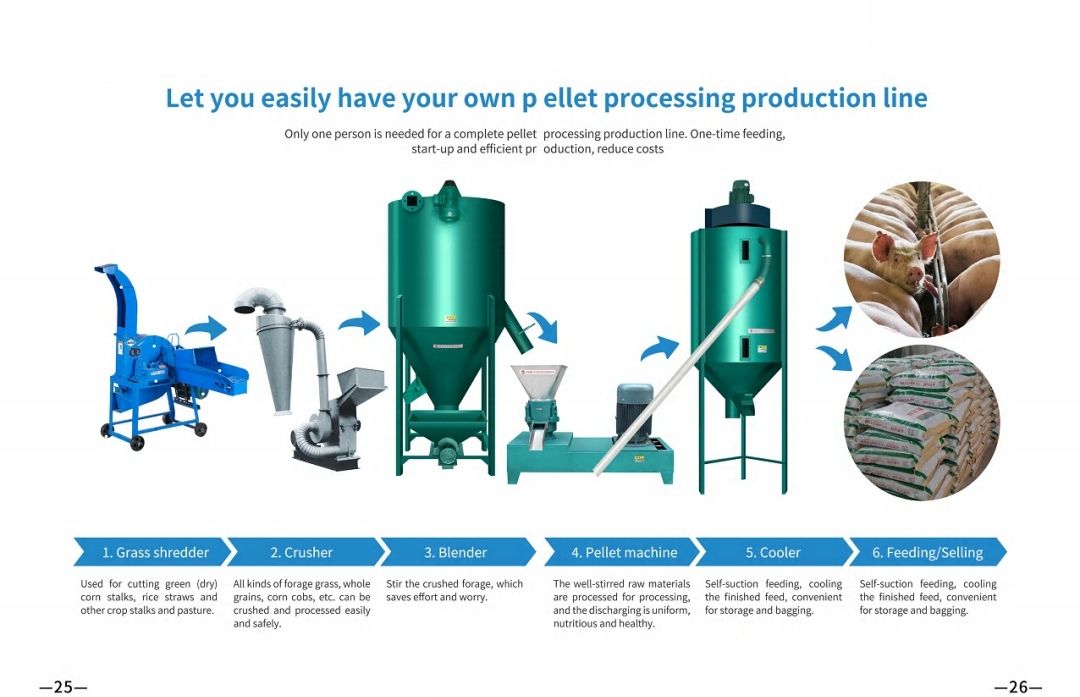 Let you easily have your own p ellet processing production line

Only one person is needed for a complete pellet processing production line. One-time feeding, start-up and efficient pr oduction, reduce costs

1. Grass shredder

Used for cutting green (dry) corn stalks, rice straws and other crop stalks and pasture.

2. Crusher

All kinds of forage grass, whole grains, corn cobs, etc. can be crushed and processed easily and safely.

3. Blender

Stir the crushed forage, which saves effort and worry.

4. Pellet machine

The well-stirred raw materials are processed for processing, and the discharging is uniform, nutritious and healthy.

5. Cooler

Self-suction feeding, cooling the finished feed, convenient for storage and bagging.

6. Feeding/Selling

Self-suction feeding, cooling the finished feed, convenient for storage and bagging.

—25—

—26—